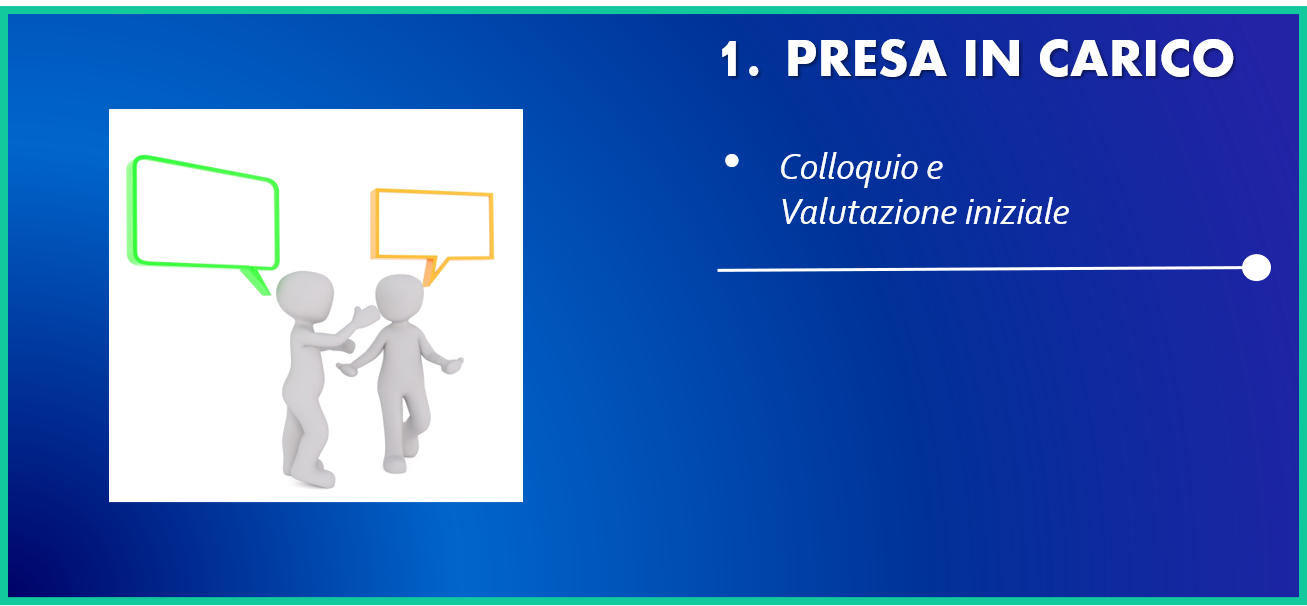 1. PRESA IN CARICO

• Colloquio e
Valutazione iniziale